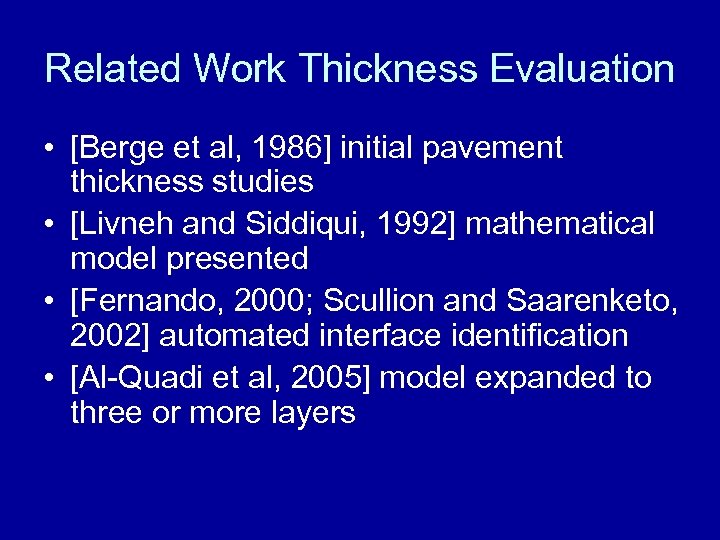 Related Work Thickness Evaluation

• [Berge et al, 1986] initial pavement thickness studies
• [Livneh and Siddiqui, 1992] mathematical model presented
• [Fernando, 2000; Scullion and Saarenketo, 2002] automated interface identification
• [Al-Quadi et al, 2005] model expanded to three or more layers